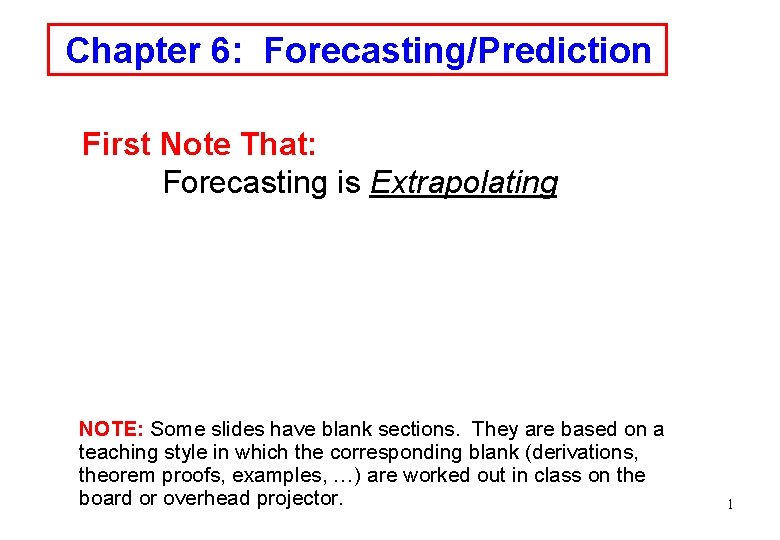 Chapter 6: Forecasting/Prediction

First Note That:
Forecasting is Extrapolating

NOTE: Some slides have blank sections. They are based on a teaching style in which the corresponding blank (derivations, theorem proofs, examples, …) are worked out in class on the board or overhead projector.

1